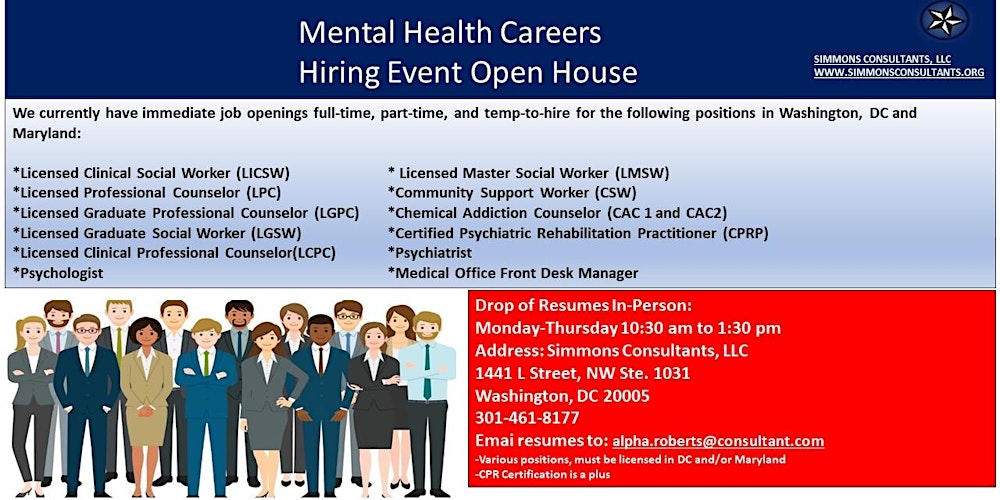 Mental Health Careers
Hiring Event Open House

SIMMONS CONSULTANTS, LLC
WWW.SIMMONSCONSULTANTS.ORG

We currently have immediate job openings full-time, part-time, and temp-to-hire for the following positions in Washington, DC and Maryland:

*Licensed Clinical Social Worker (LICSW)
*Licensed Professional Counselor (LPC)
*Licensed Graduate Professional Counselor (LGPC)
*Licensed Graduate Social Worker (LGSW)
*Licensed Clinical Professional Counselor(LCPC)
*Psychologist

* Licensed Master Social Worker (LMSW)
*Community Support Worker (CSW)
*Chemical Addiction Counselor (CAC 1 and CAC2)
*Certified Psychiatric Rehabilitation Practitioner (CPRP)
*Psychiatrist
*Medical Office Front Desk Manager

Drop of Resumes In-Person:
Monday-Thursday 10:30 am to 1:30 pm
Address: Simmons Consultants, LLC
1441 L Street, NW Ste. 1031
Washington, DC 20005
301-461-8177
Emai resumes to: alpha.roberts@consultant.com
-Various positions, must be licensed in DC and/or Maryland
-CPR Certification is a plus